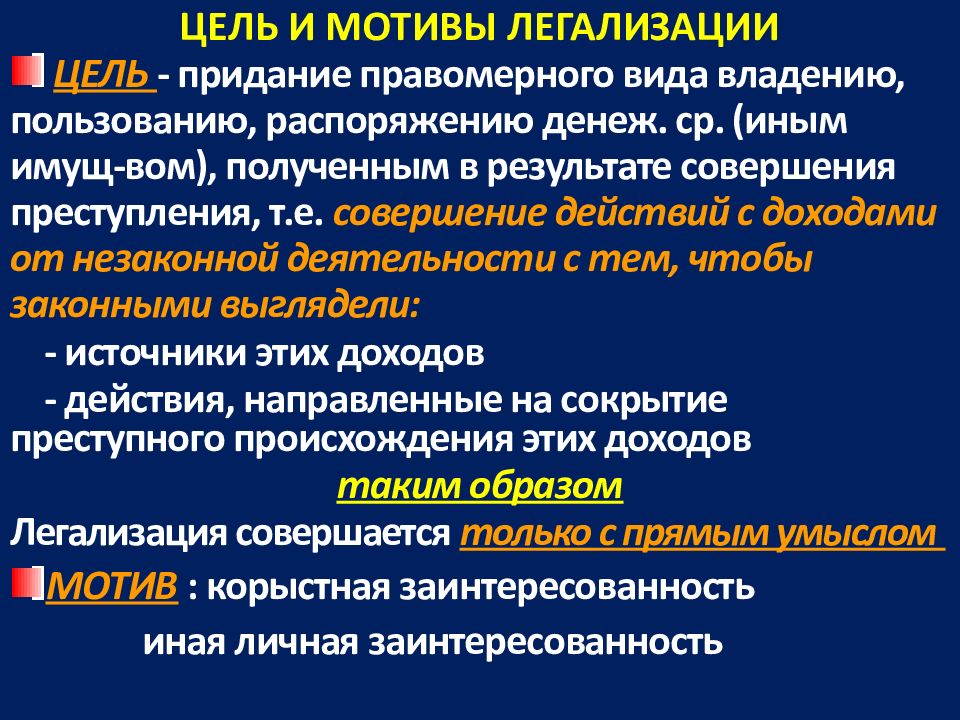 ЦЕЛЬ И МОТИВЫ ЛЕГАЛИЗАЦИИ

ЦЕЛЬ - придание правомерного вида владению, пользованию, распоряжению денеж. ср. (иным имущ-вом), полученным в результате совершения преступления, т.е. совершение действий с доходами от незаконной деятельности с тем, чтобы законными выглядели:

- источники этих доходов

- действия, направленные на сокрытие преступного происхождения этих доходов

таким образом

Легализация совершается только с прямым умыслом

МОТИВ : корыстная заинтересованность

иная личная заинтересованность